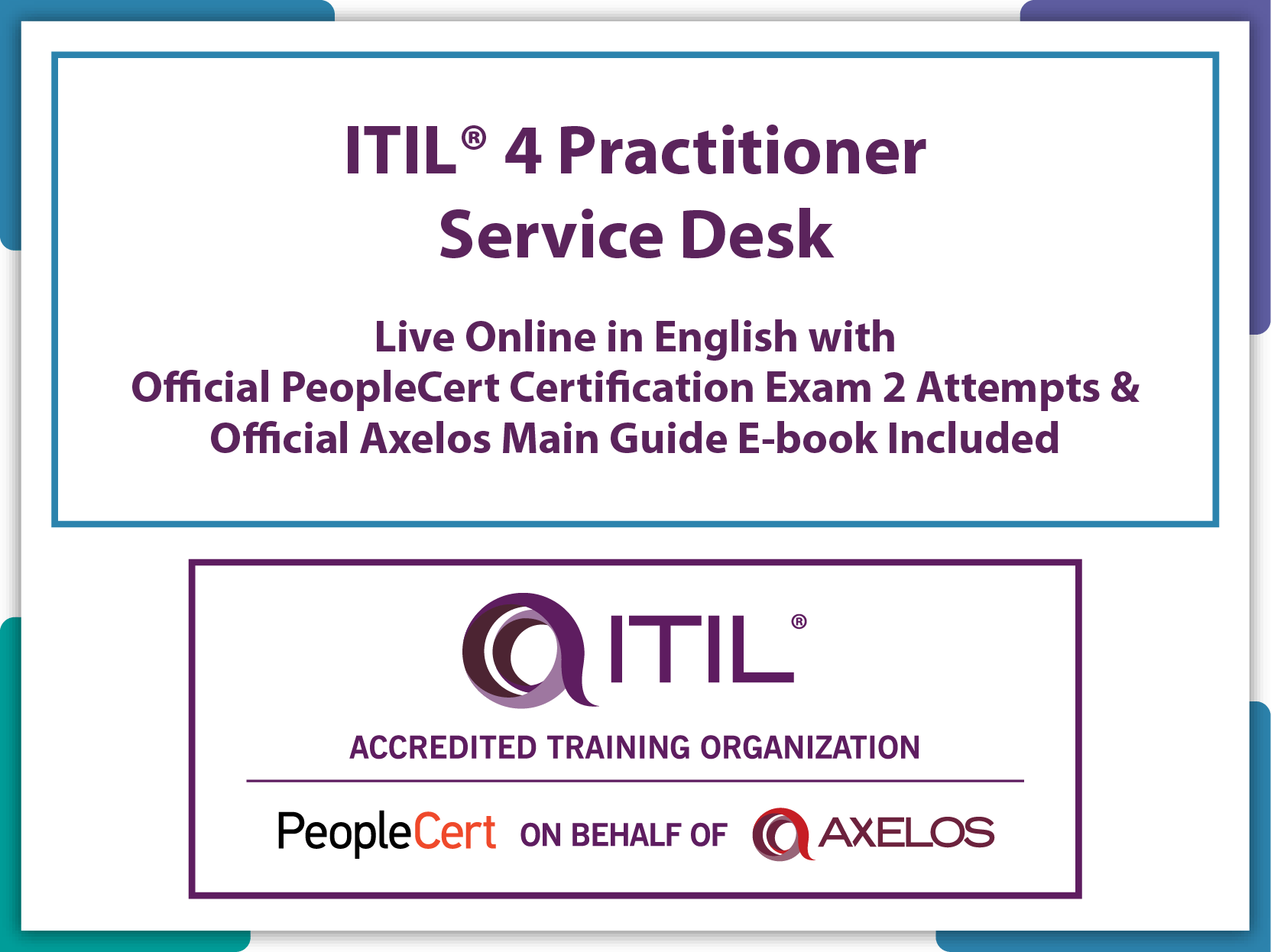 ITIL® 4 Practitioner
Service Desk

Live Online in English with
Official PeopleCert Certification Exam 2 Attempts &
Official Axelos Main Guide E-book Included

ITIL®

ACCREDITED TRAINING ORGANIZATION

PeopleCert ON BEHALF OF AXELOS